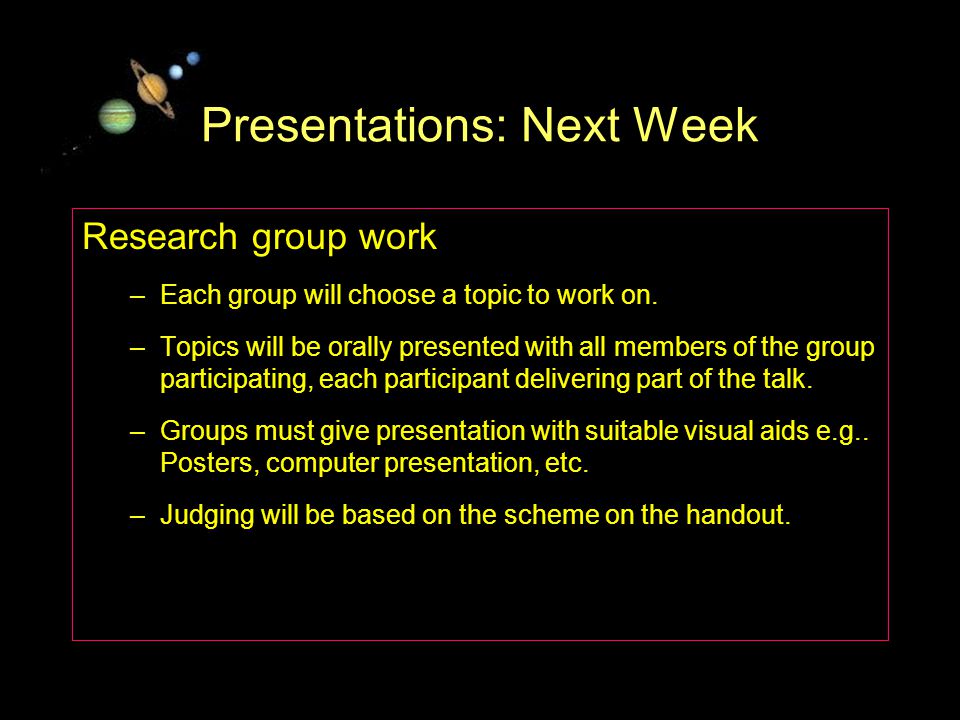 Presentations: Next Week

Research group work

– Each group will choose a topic to work on.

– Topics will be orally presented with all members of the group participating, each participant delivering part of the talk.

– Groups must give presentation with suitable visual aids e.g.. Posters, computer presentation, etc.

– Judging will be based on the scheme on the handout.